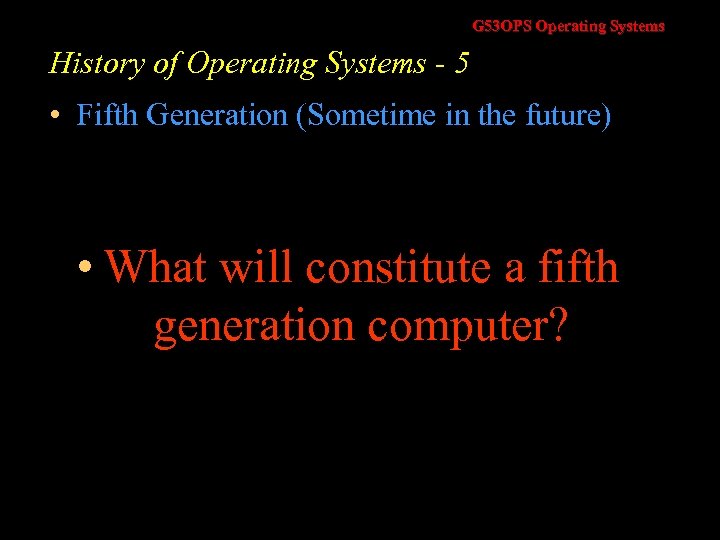 G53OPS Operating Systems

History of Operating Systems - 5

• Fifth Generation (Sometime in the future)

• What will constitute a fifth generation computer?